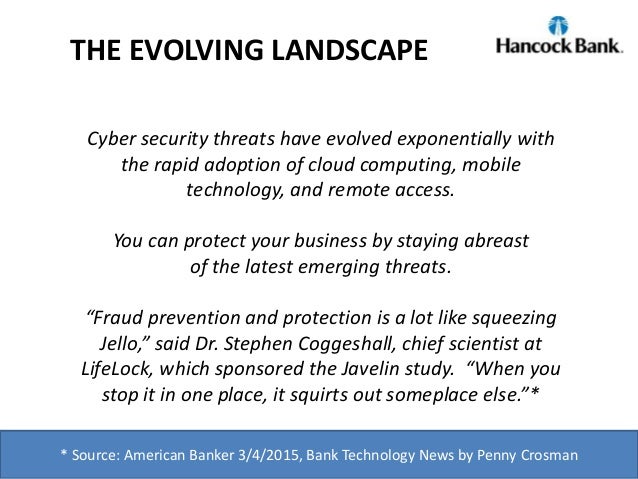 THE EVOLVING LANDSCAPE

Hancock Bank.

Cyber security threats have evolved exponentially with the rapid adoption of cloud computing, mobile technology, and remote access.

You can protect your business by staying abreast of the latest emerging threats.

“Fraud prevention and protection is a lot like squeezing Jello,” said Dr. Stephen Coggeshall, chief scientist at LifeLock, which sponsored the Javelin study. “When you stop it in one place, it squirts out someplace else.”*

* Source: American Banker 3/4/2015, Bank Technology News by Penny Crosman